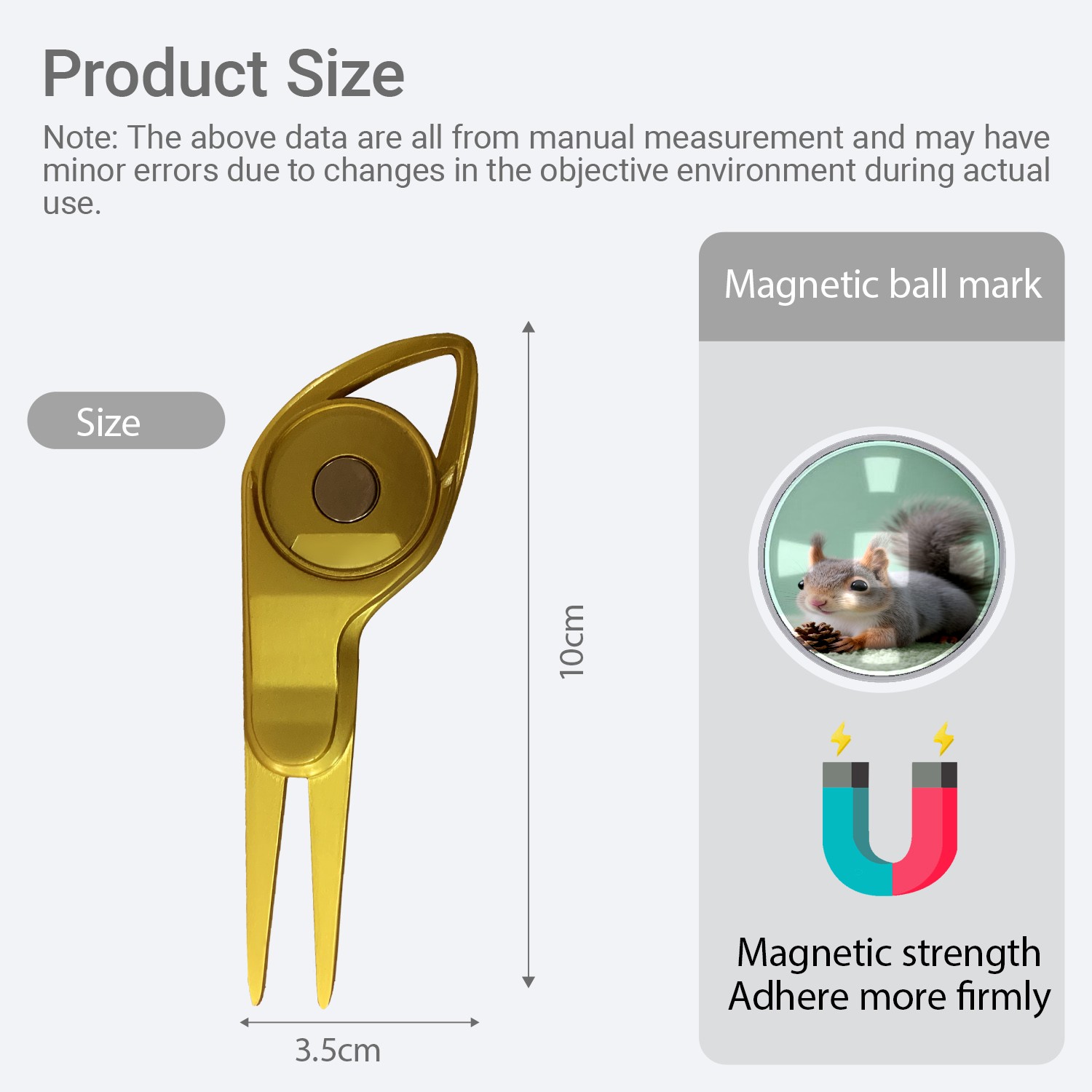 Product Size

Note: The above data are all from manual measurement and may have minor errors due to changes in the objective environment during actual use.

Size

10cm

3.5cm

Magnetic ball mark

Magnetic strength
Adhere more firmly